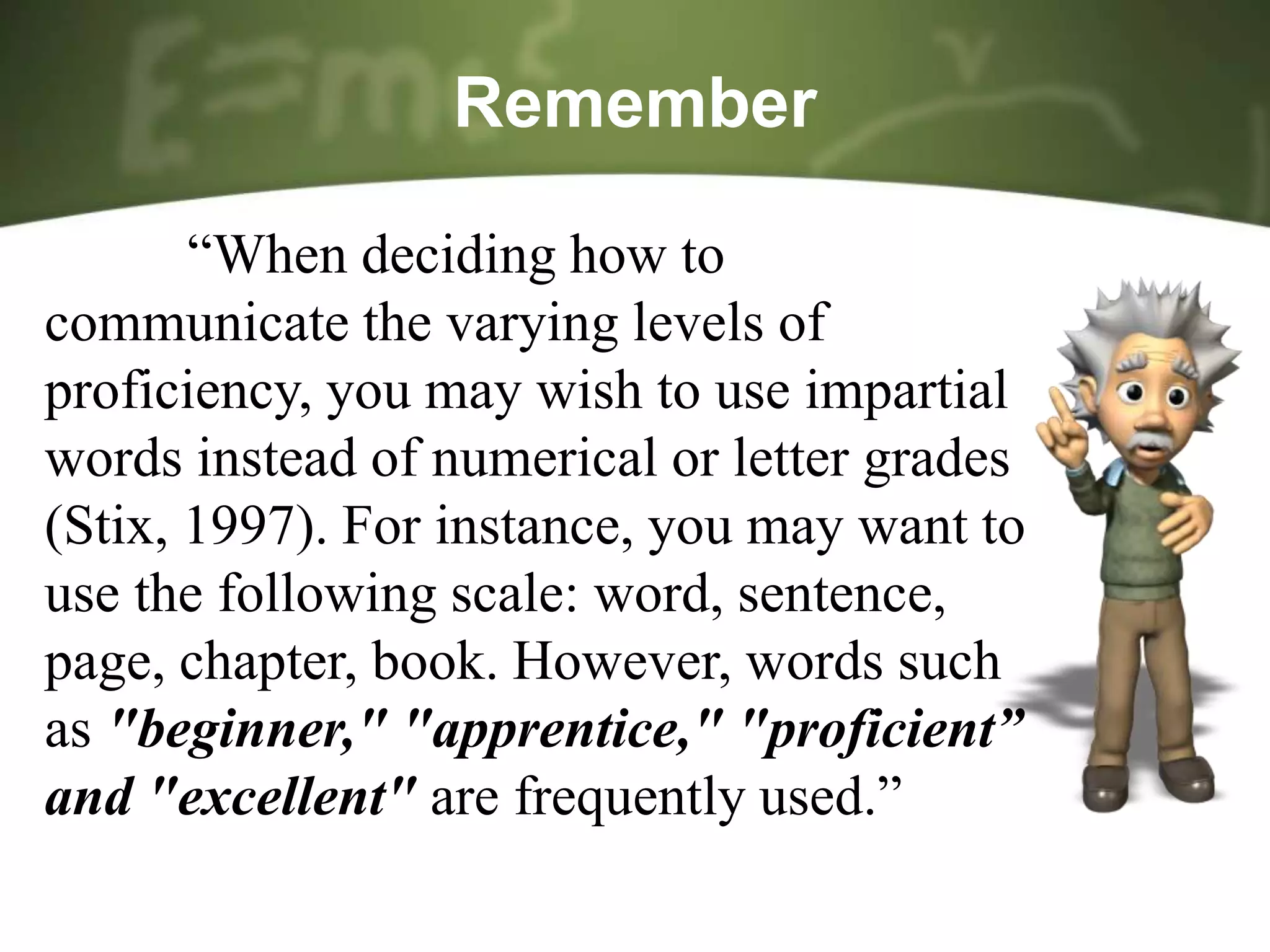 Remember

“When deciding how to communicate the varying levels of proficiency, you may wish to use impartial words instead of numerical or letter grades (Stix, 1997). For instance, you may want to use the following scale: word, sentence, page, chapter, book. However, words such as "beginner," "apprentice," "proficient” and "excellent" are frequently used.”